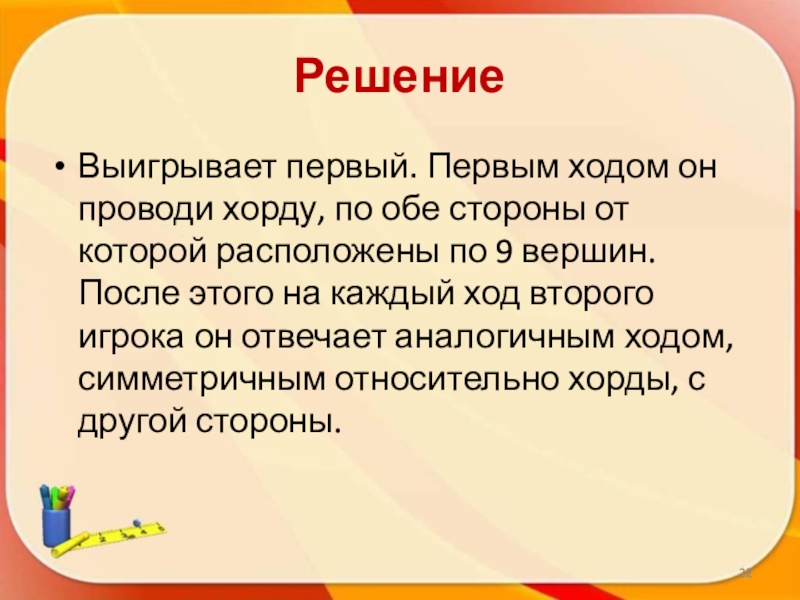 Решение

• Выигрывает первый. Первым ходом он проводи хорду, по обе стороны от которой расположены по 9 вершин. После этого на каждый ход второго игрока он отвечает аналогичным ходом, симметричным относительно хорды, с другой стороны.

32